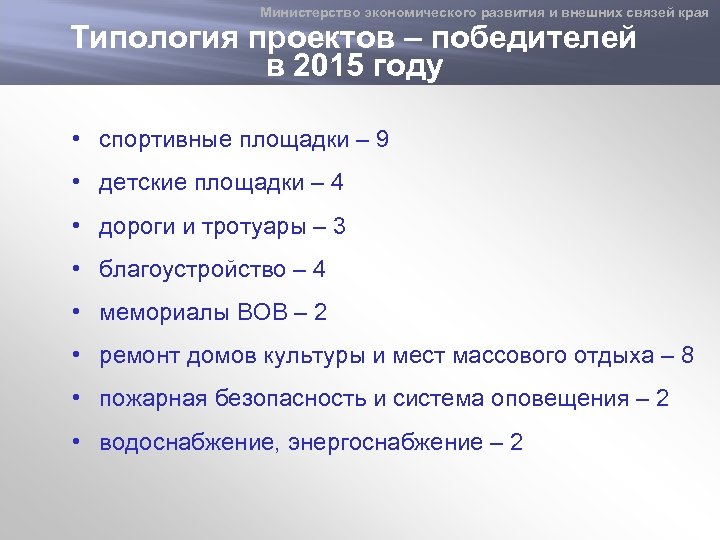 Министерство экономического развития и внешних связей края

Типология проектов – победителей в 2015 году

• спортивные площадки – 9
• детские площадки – 4
• дороги и тротуары – 3
• благоустройство – 4
• мемориалы ВОВ – 2
• ремонт домов культуры и мест массового отдыха – 8
• пожарная безопасность и система оповещения – 2
• водоснабжение, энергоснабжение – 2